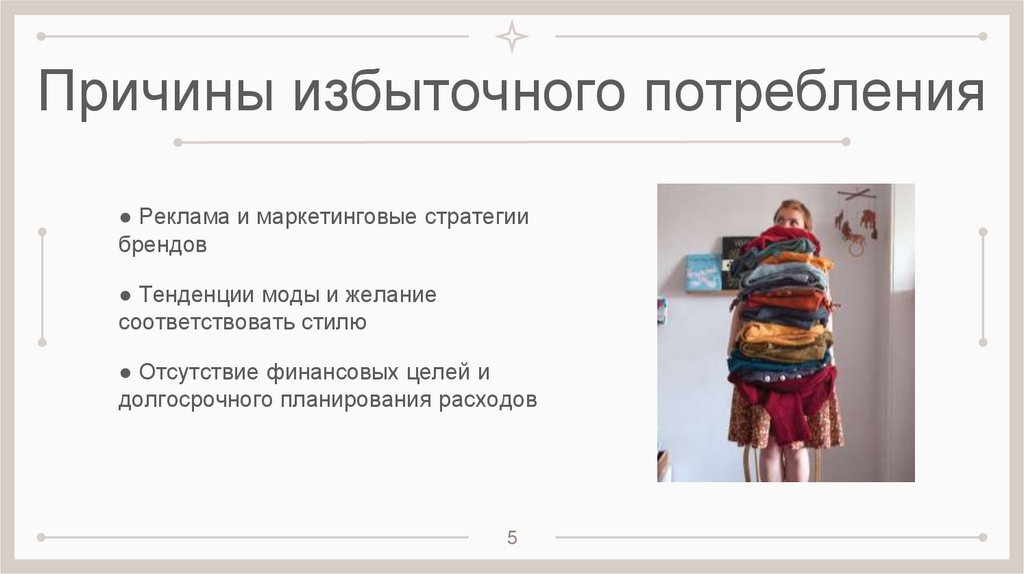 Причины избыточного потребления

● Реклама и маркетинговые стратегии брендов

● Тенденции моды и желание соответствовать стилю

● Отсутствие финансовых целей и долгосрочного планирования расходов

5